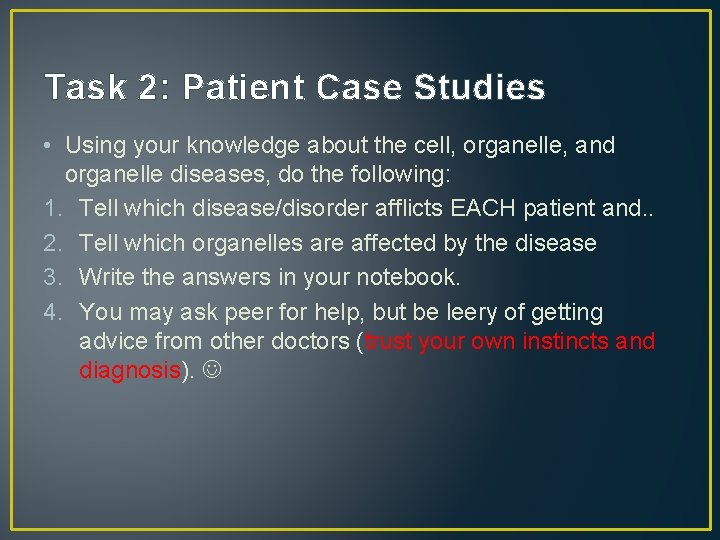 Task 2: Patient Case Studies

• Using your knowledge about the cell, organelle, and organelle diseases, do the following:

1. Tell which disease/disorder afflicts EACH patient and..
2. Tell which organelles are affected by the disease
3. Write the answers in your notebook.
4. You may ask peer for help, but be leery of getting advice from other doctors (trust your own instincts and diagnosis). ☺